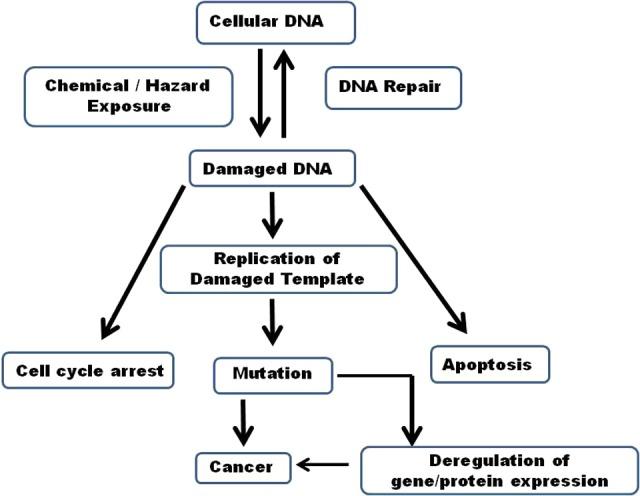 Cellular DNA

Chemical / Hazard Exposure

DNA Repair

Damaged DNA

Replication of Damaged Template

Cell cycle arrest

Mutation

Apoptosis

Cancer

Deregulation of gene/protein expression